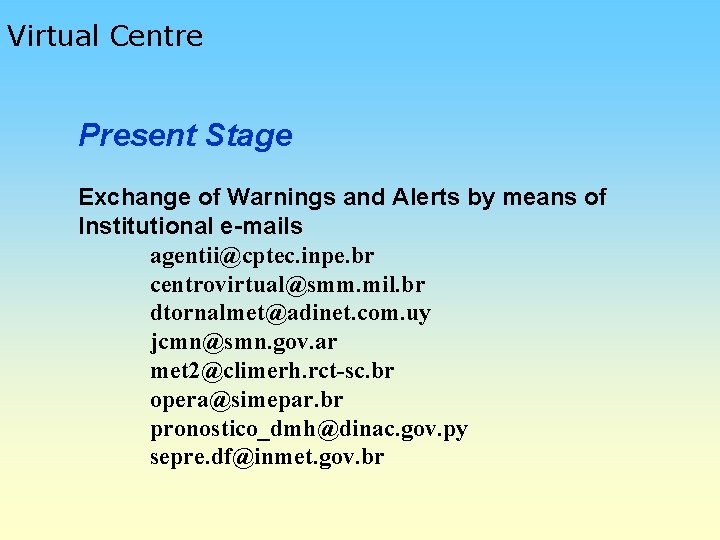 Virtual Centre

Present Stage

Exchange of Warnings and Alerts by means of Institutional e-mails

agentii@cptec.inpe.br
centrovirtual@smm.mil.br
dtornalmet@adinet.com.uy
jcmn@smn.gov.ar
met2@climerh.rct-sc.br
opera@simepar.br
pronostico_dmh@dinac.gov.py
sepre.df@inmet.gov.br